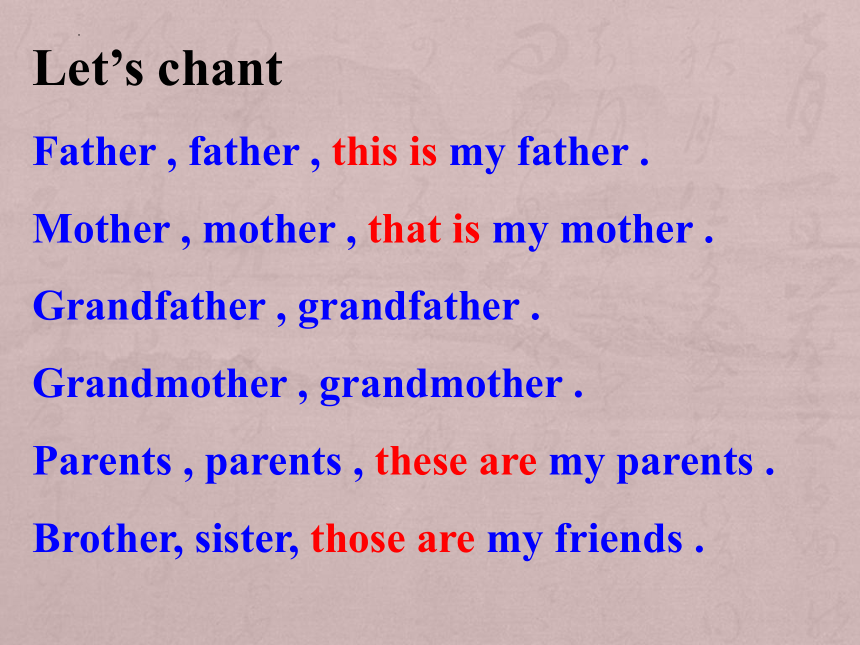 Let’s chant

Father , father , this is my father .

Mother , mother , that is my mother .

Grandfather , grandfather .

Grandmother , grandmother .

Parents , parents , these are my parents .

Brother, sister, those are my friends .